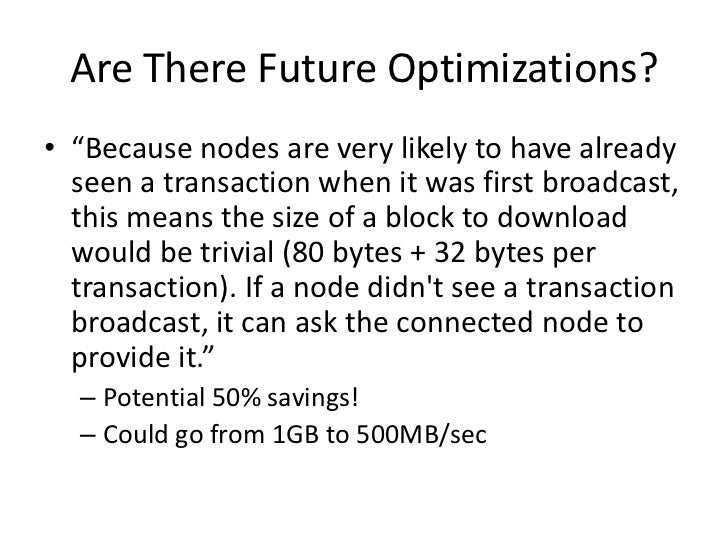 Are There Future Optimizations?

• “Because nodes are very likely to have already seen a transaction when it was first broadcast, this means the size of a block to download would be trivial (80 bytes + 32 bytes per transaction). If a node didn't see a transaction broadcast, it can ask the connected node to provide it.”

– Potential 50% savings!
– Could go from 1GB to 500MB/sec